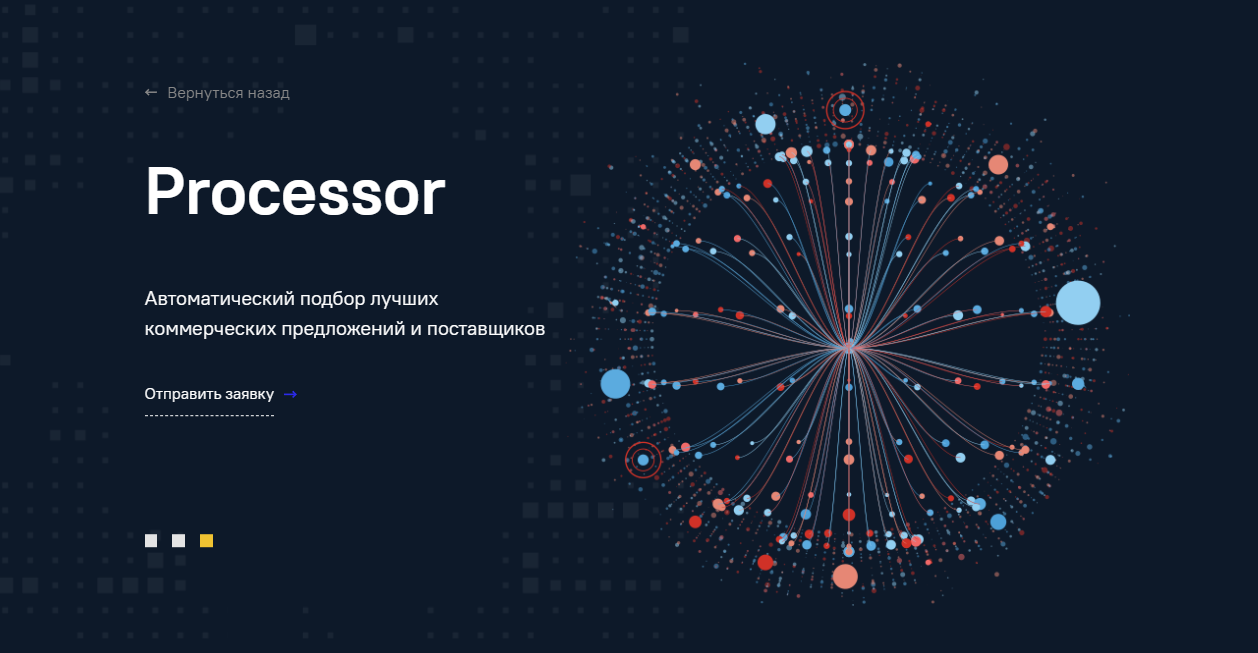 ← Вернуться назад

Processor

Автоматический подбор лучших коммерческих предложений и поставщиков

Отправить заявку →